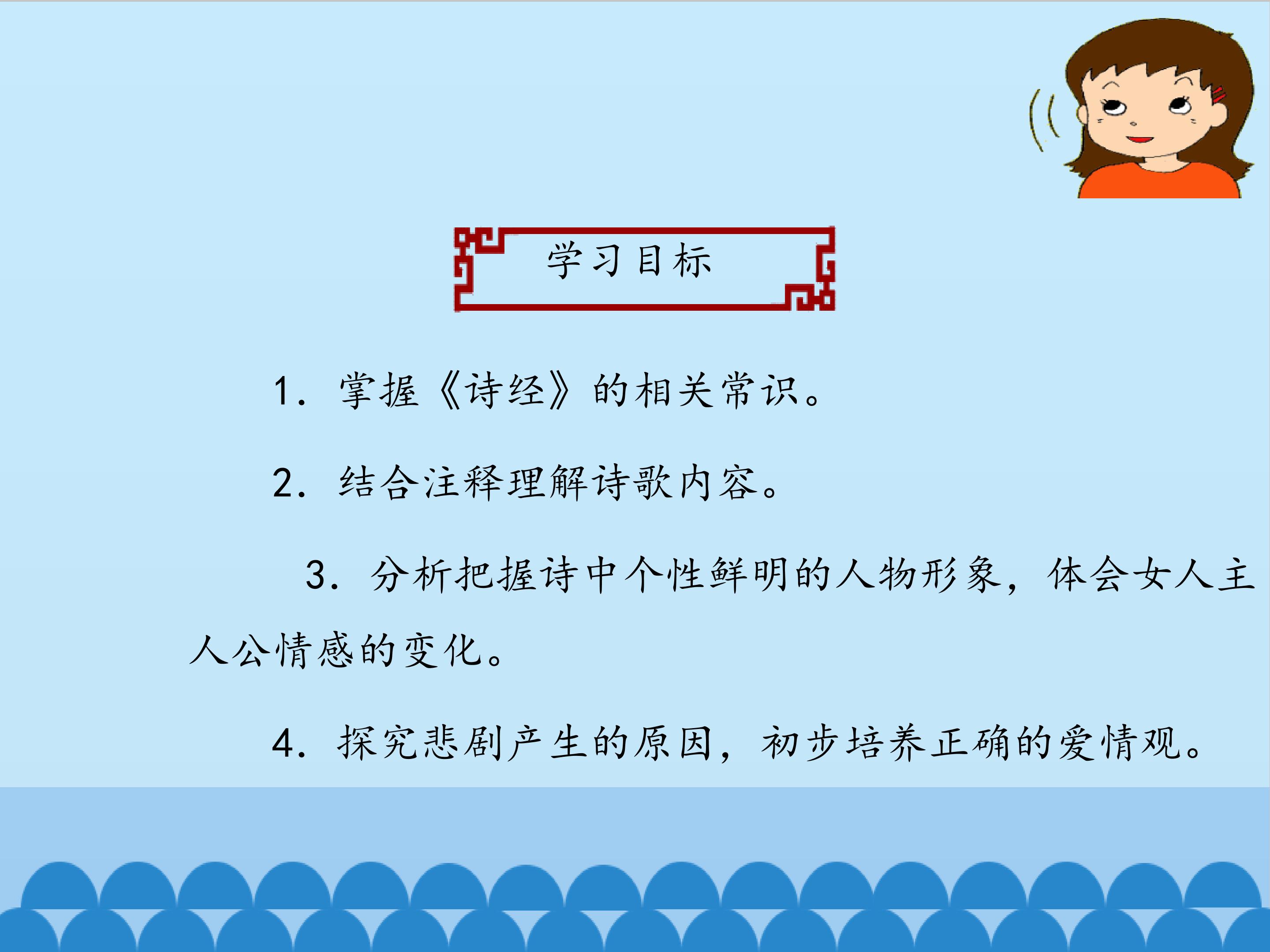 学习目标

1. 掌握《诗经》的相关常识。

2. 结合注释理解诗歌内容。

3. 分析把握诗中个性鲜明的人物形象，体会女人主人公情感的变化。

4. 探究悲剧产生的原因，初步培养正确的爱情观。